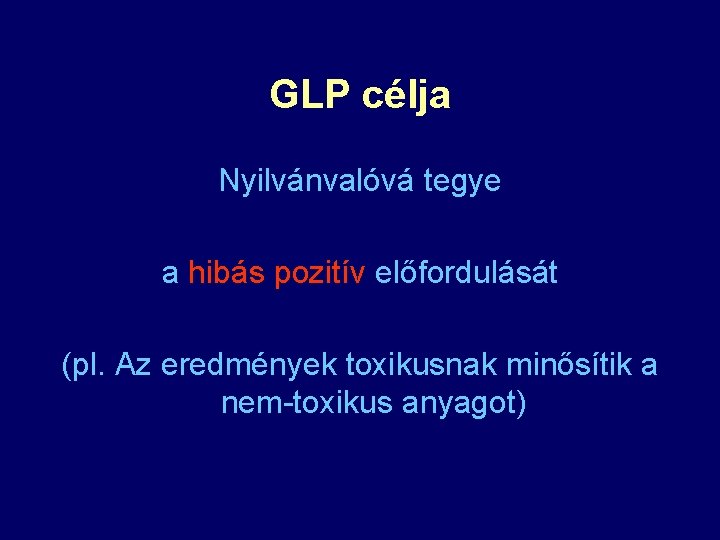 GLP célja

Nyilvánvalóvá tegye

a hibás pozitív előfordulását

(pl. Az eredmények toxikusnak minősítik a nem-toxikus anyagot)